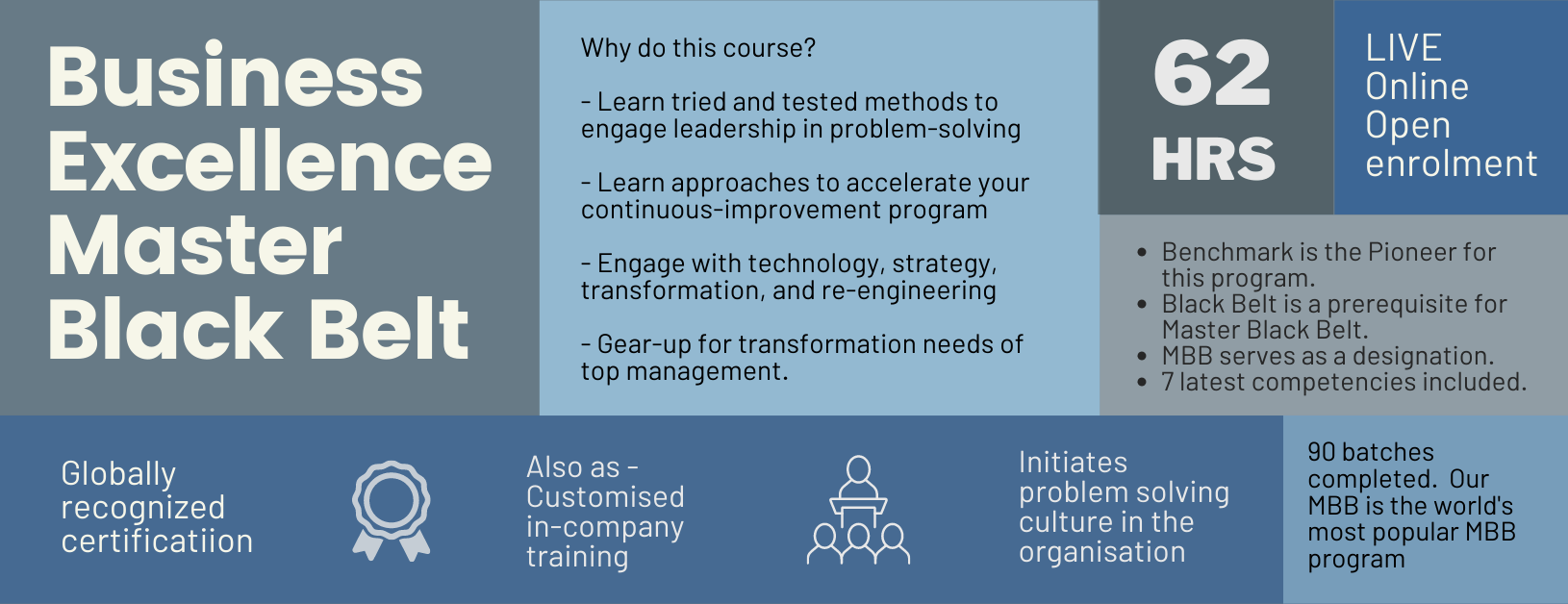 Business Excellence Master Black Belt

Why do this course?

- Learn tried and tested methods to engage leadership in problem-solving

- Learn approaches to accelerate your continuous-improvement program

- Engage with technology, strategy, transformation, and re-engineering

- Gear-up for transformation needs of top management.

62 HRS

LIVE Online Open enrolment

• Benchmark is the Pioneer for this program.
• Black Belt is a prerequisite for Master Black Belt.
• MBB serves as a designation.
• 7 latest competencies included.

Globally recognized certificatiion

Also as - Customised in-company training

Initiates problem solving culture in the organisation

90 batches completed. Our MBB is the world's most popular MBB program